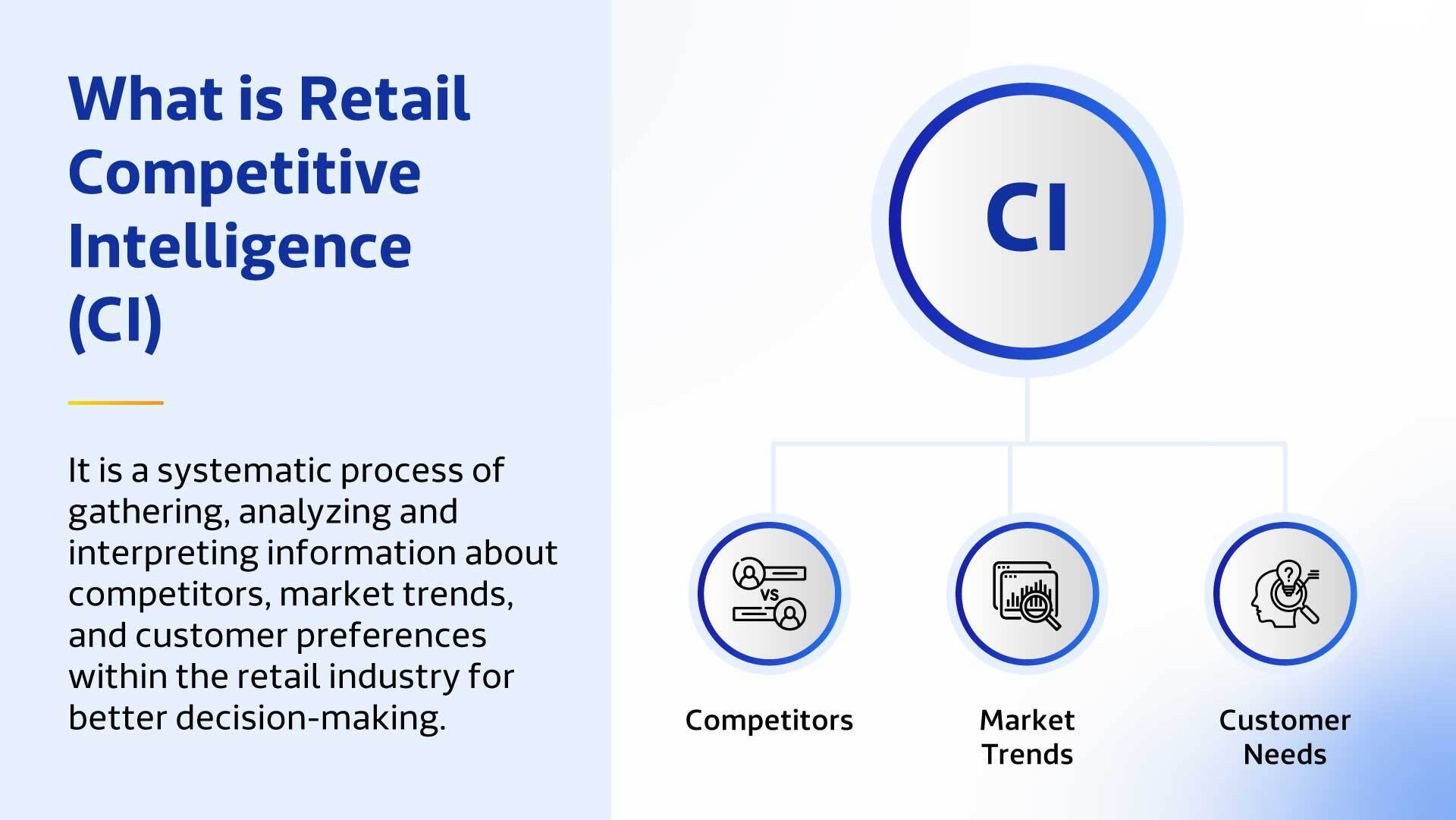 What is Retail Competitive Intelligence (CI)

It is a systematic process of gathering, analyzing and interpreting information about competitors, market trends, and customer preferences within the retail industry for better decision-making.

CI

VS

Competitors

Market Trends

Customer Needs